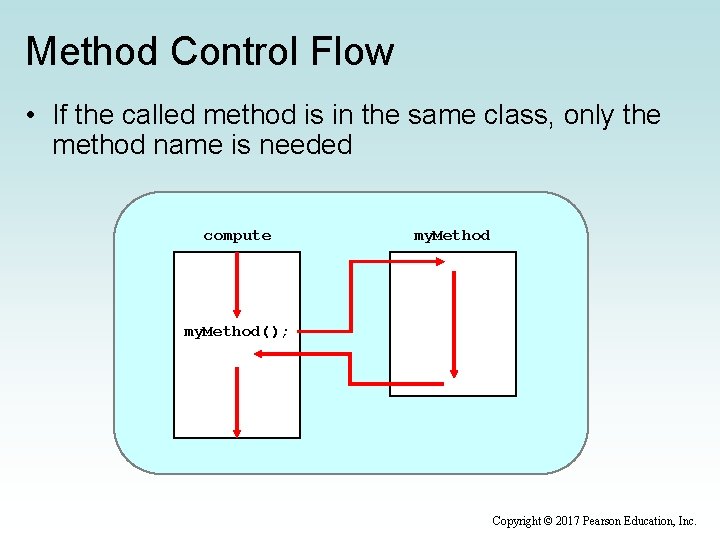 Method Control Flow

• If the called method is in the same class, only the method name is needed

compute

myMethod

myMethod();

Copyright © 2017 Pearson Education, Inc.